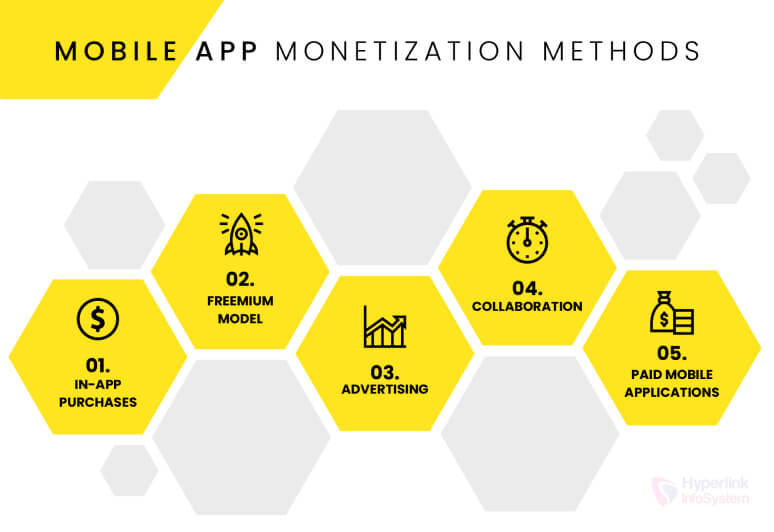 MOBILE APP MONETIZATION METHODS

01.
IN-APP PURCHASES

02.
FREEMIUM MODEL

03.
ADVERTISING

04.
COLLABORATION

05.
PAID MOBILE APPLICATIONS

Hyperlink InfoSystem